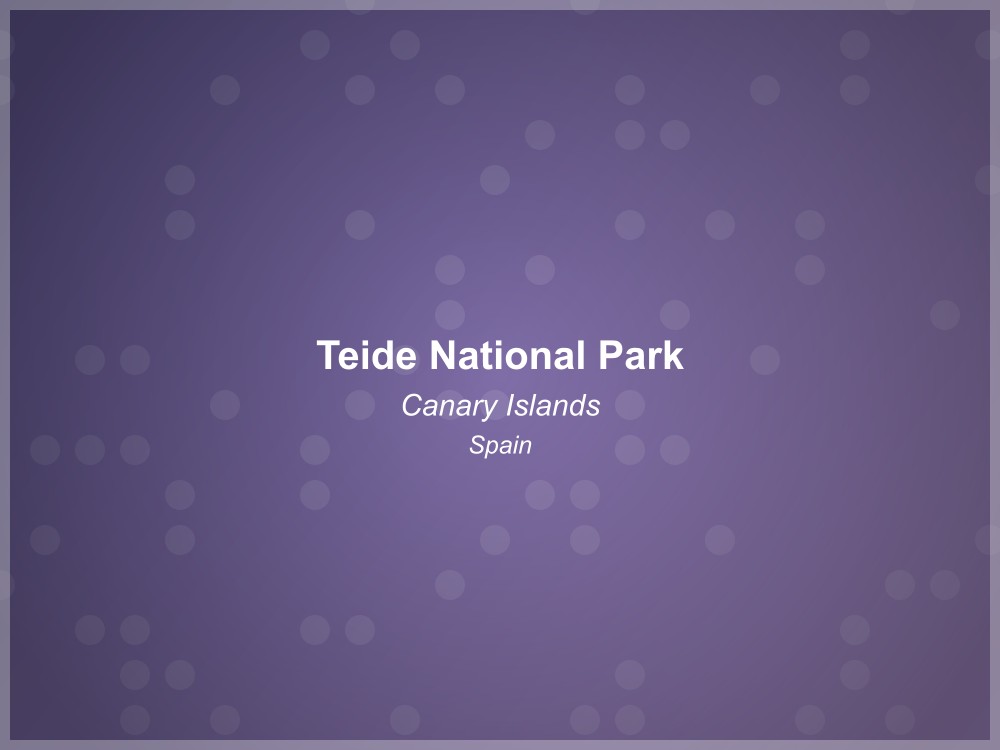 Teide National Park

Canary Islands

Spain